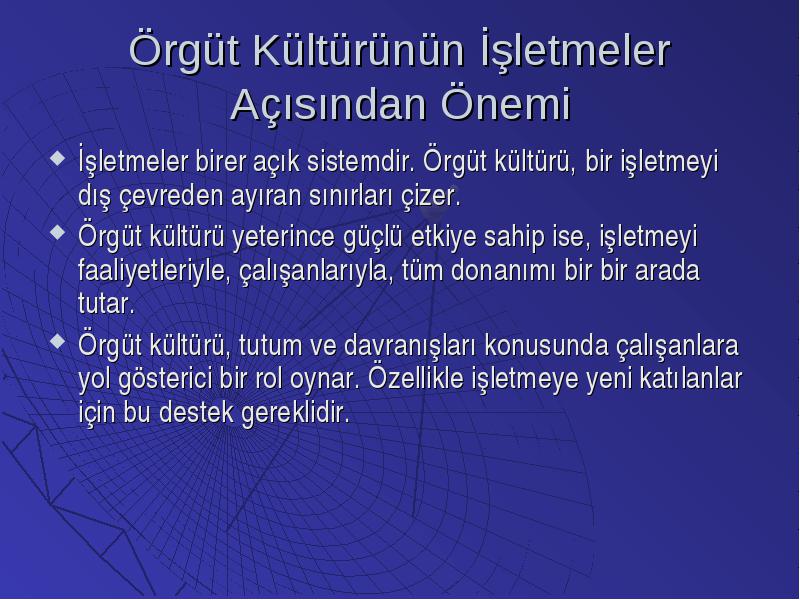 Örgüt Kültürünün İşletmeler Açısından Önemi

◆ İşletmeler birer açık sistemdir. Örgüt kültürü, bir işletmeyi dış çevreden ayıran sınırları çizer.

◆ Örgüt kültürü yeterince güçlü etkiye sahip ise, işletmeyi faaliyetleriyle, çalışanlarıyla, tüm donanımı bir bir arada tutar.

◆ Örgüt kültürü, tutum ve davranışları konusunda çalışanlara yol gösterici bir rol oynar. Özellikle işletmeye yeni katılanlar için bu destek gereklidir.